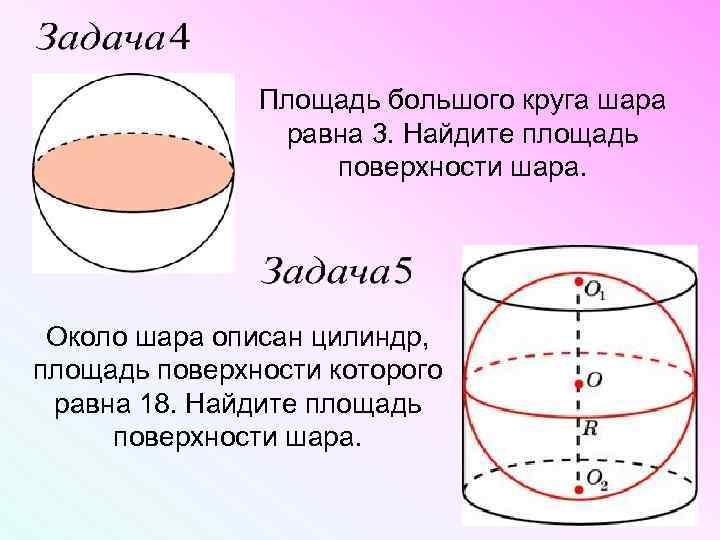 Задача4

Площадь большого круга шара равна 3. Найдите площадь поверхности шара.

Задача5

Около шара описан цилиндр, площадь поверхности которого равна 18. Найдите площадь поверхности шара.

$O_1$
$O$
$R$
$O_2$